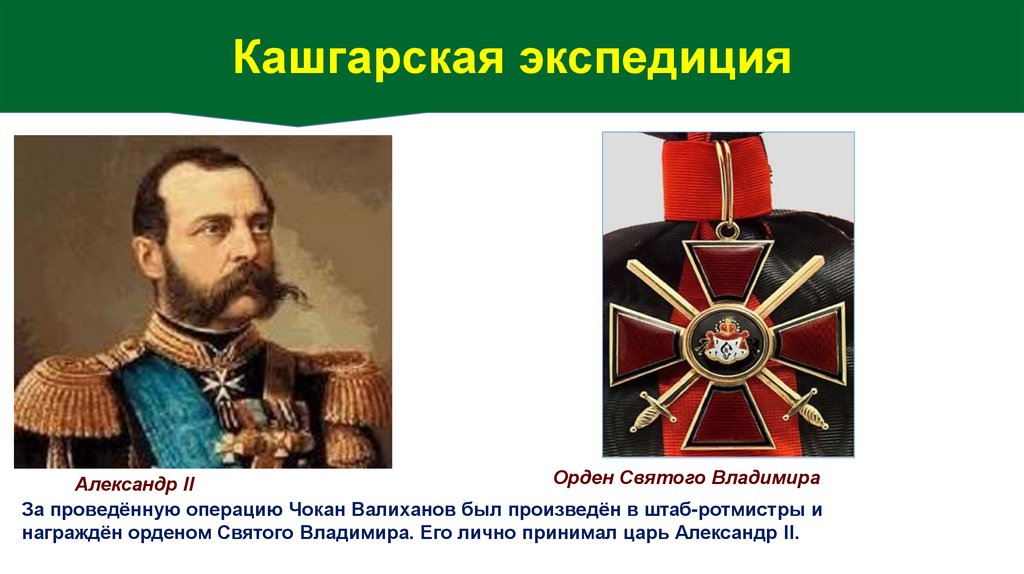 Кашгарская экспедиция

Александр II

Орден Святого Владимира

За проведённую операцию Чокан Валиханов был произведён в штаб-ротмистры и награждён орденом Святого Владимира. Его лично принимал царь Александр II.